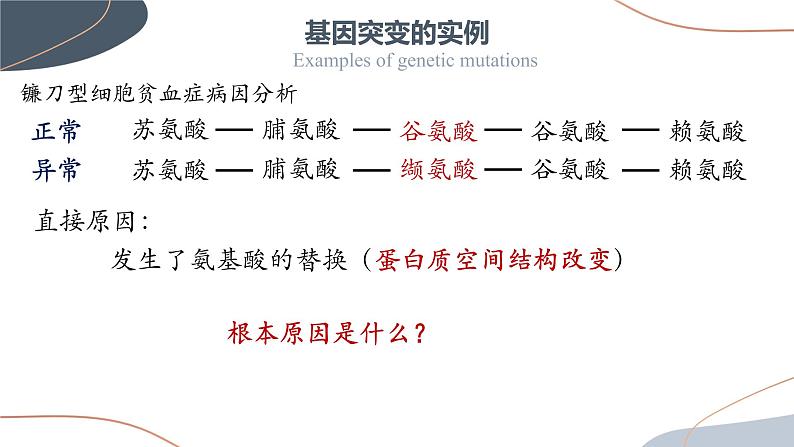 基因突变的实例

Examples of genetic mutations

镰刀型细胞贫血症病因分析

正常　苏氨酸 — 脯氨酸 — 谷氨酸 — 谷氨酸 — 赖氨酸

异常　苏氨酸 — 脯氨酸 — 缬氨酸 — 谷氨酸 — 赖氨酸

直接原因：

发生了氨基酸的替换（蛋白质空间结构改变）

根本原因是什么？